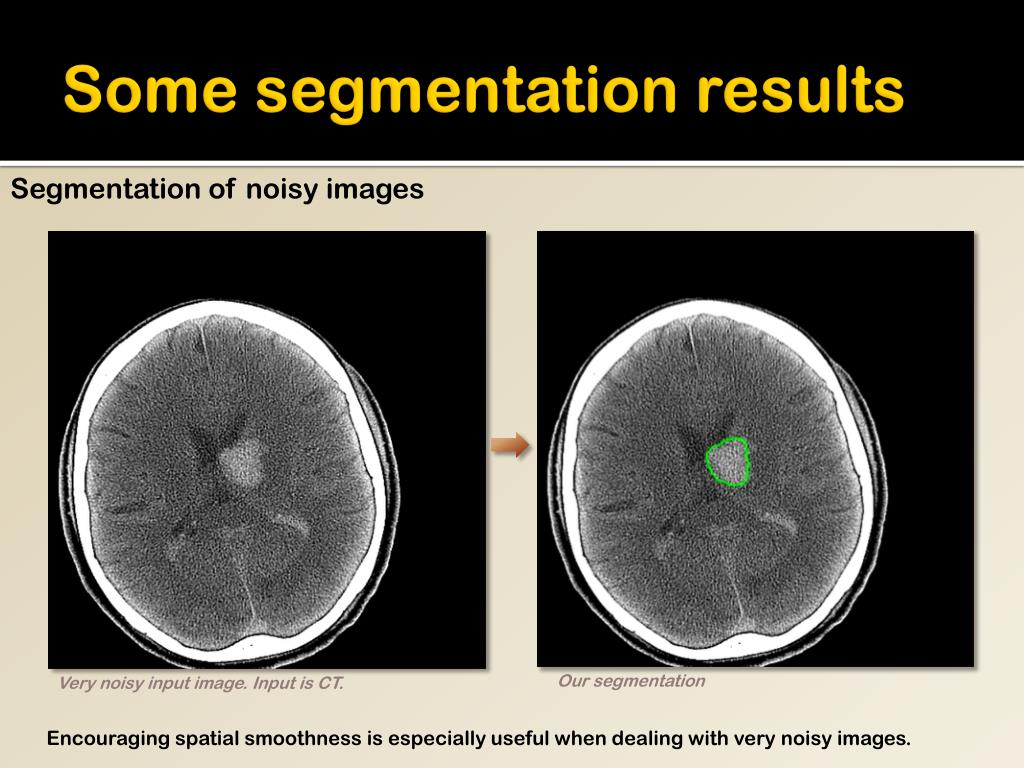 Some segmentation results

Segmentation of noisy images

Very noisy input image. Input is CT.

Our segmentation

Encouraging spatial smoothness is especially useful when dealing with very noisy images.